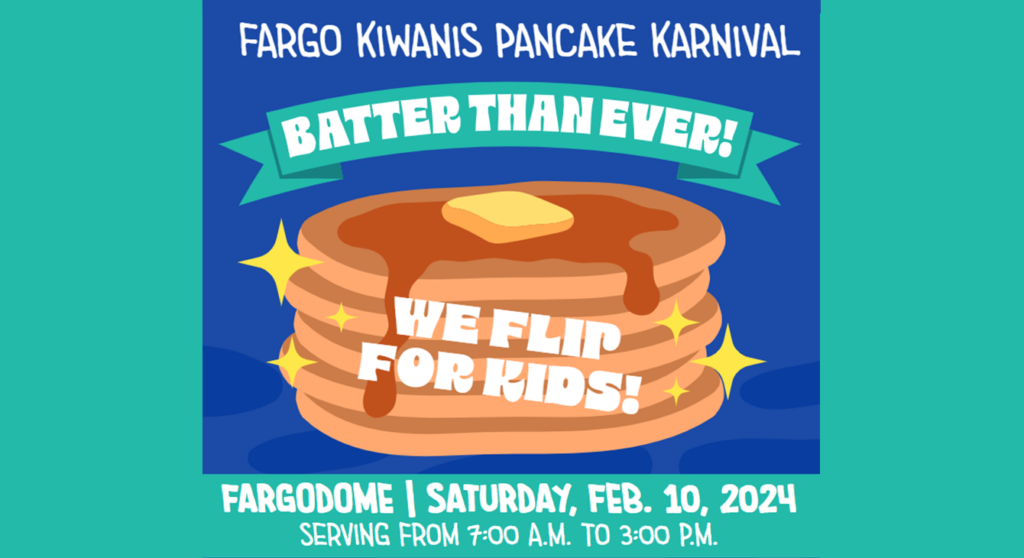 FARGO KIWANIS PANCAKE KARNIVAL

BATTER THAN EVER!

WE FLIP FOR KIDS!

FARGODOME | SATURDAY, FEB. 10, 2024
SERVING FROM 7:00 A.M. TO 3:00 P.M.